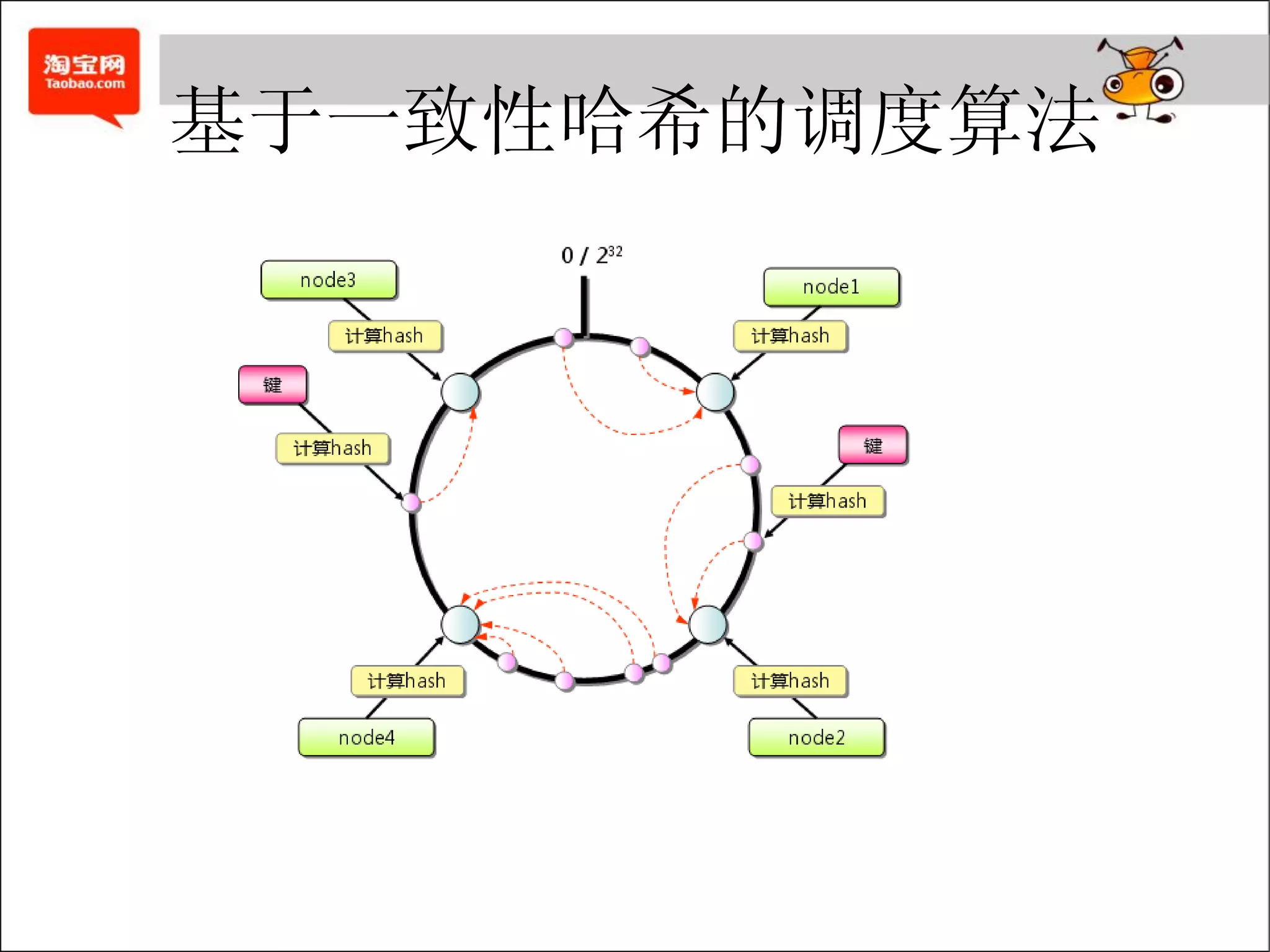 淘宝网
Taobao.com

基于一致性哈希的调度算法

$0 / 2^{32}$

node3

计算hash

node1

计算hash

键

计算hash

键

计算hash

计算hash

node4

计算hash

node2